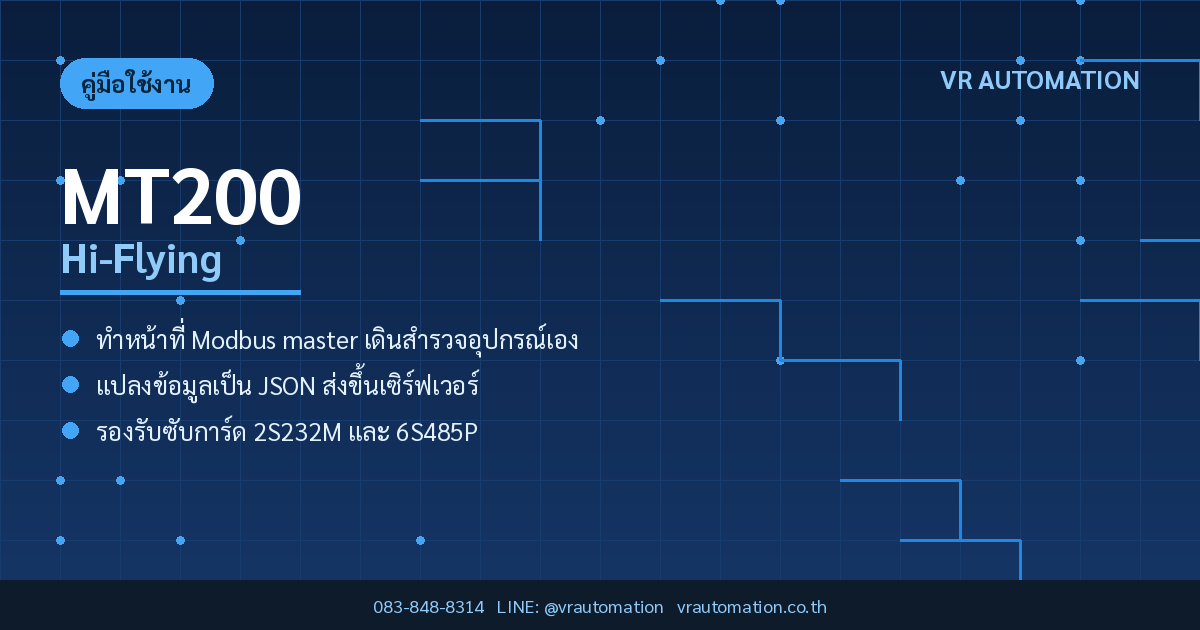 คู่มือใช้งาน

VR AUTOMATION

MT200

Hi-Flying

ทำหน้าที่ Modbus master เดินสำรวจอุปกรณ์เอง

แปลงข้อมูลเป็น JSON ส่งขึ้นเซิร์ฟเวอร์

รองรับซับการ์ด 2S232M และ 6S485P

083-848-8314 LINE: @vrautomation vrautomation.co.th